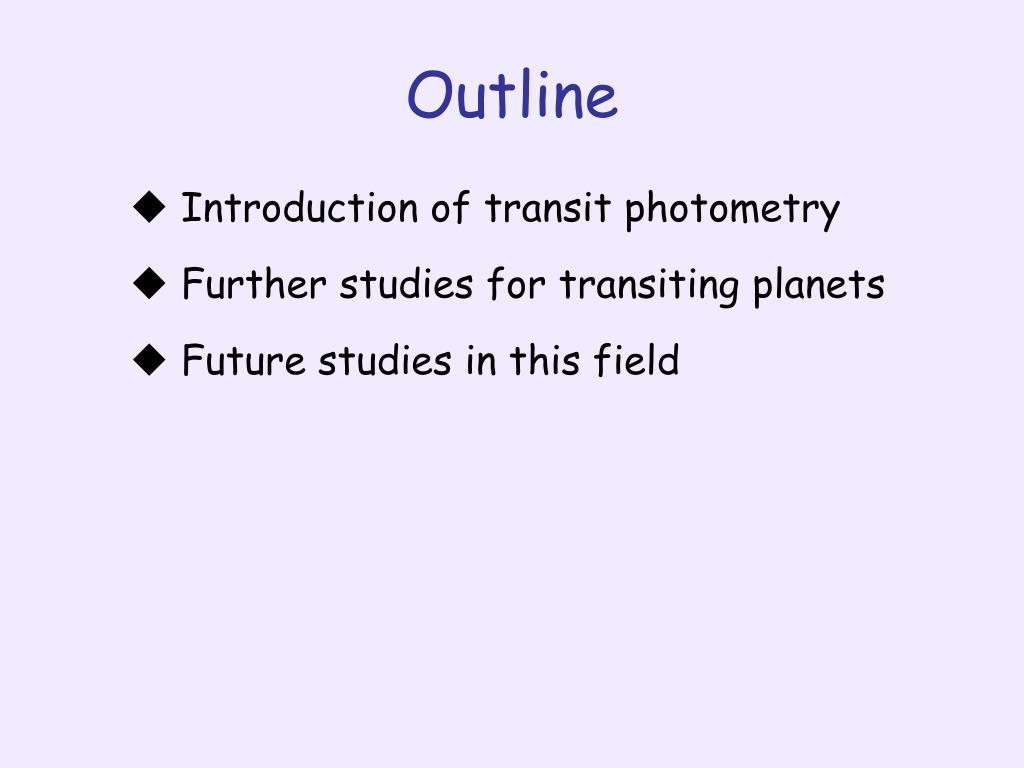 Outline

◆ Introduction of transit photometry

◆ Further studies for transiting planets

◆ Future studies in this field